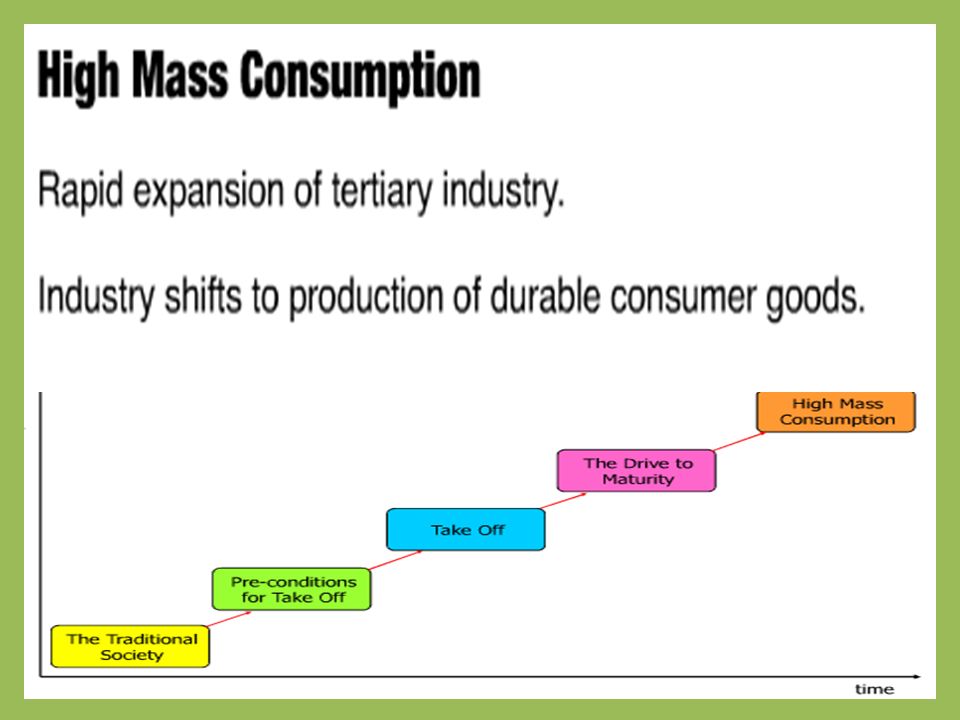 High Mass Consumption

Rapid expansion of tertiary industry.

Industry shifts to production of durable consumer goods.

The Traditional Society

Pre-conditions for Take Off

Take Off

The Drive to Maturity

High Mass Consumption

time